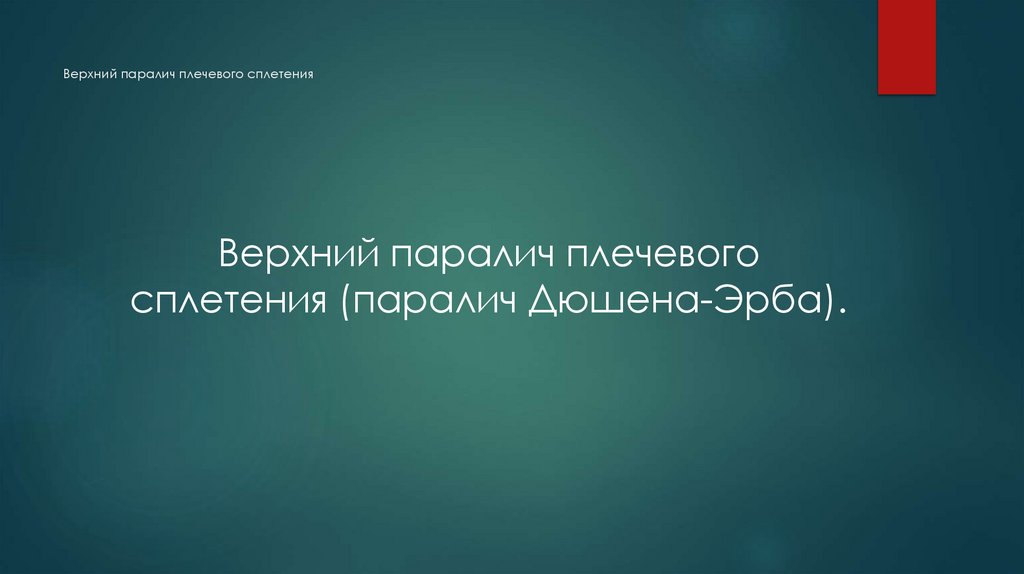 Верхний паралич плечевого сплетения

Верхний паралич плечевого сплетения (паралич Дюшена-Эрба).